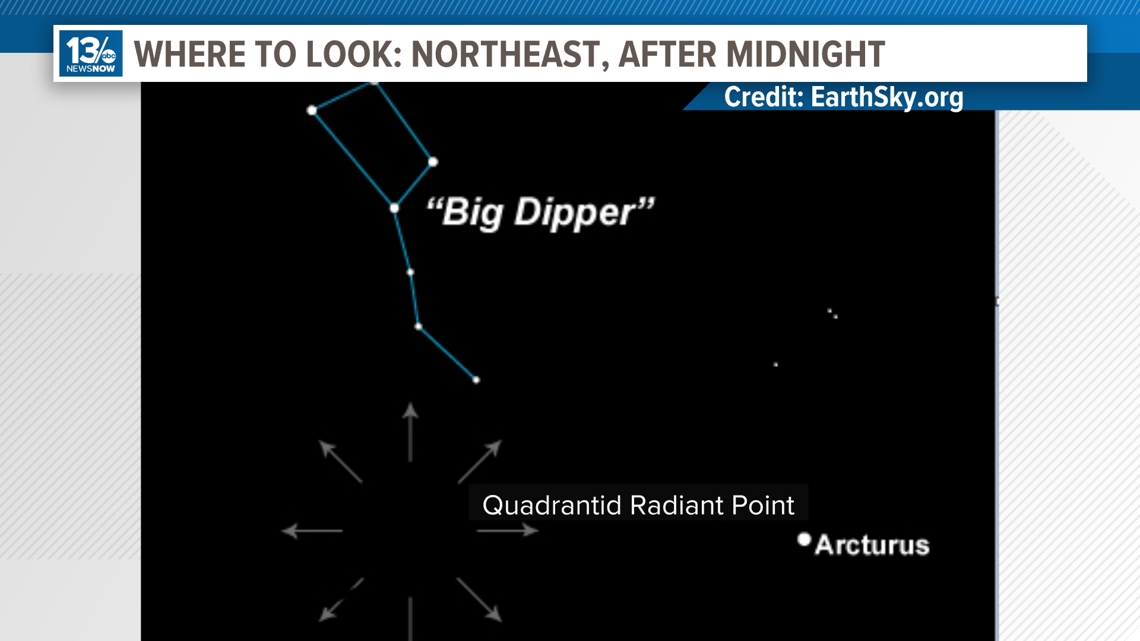 13 abc NEWSNOW

WHERE TO LOOK: NORTHEAST, AFTER MIDNIGHT

Credit: EarthSky.org

"Big Dipper"

Quadrantid Radiant Point

Arcturus